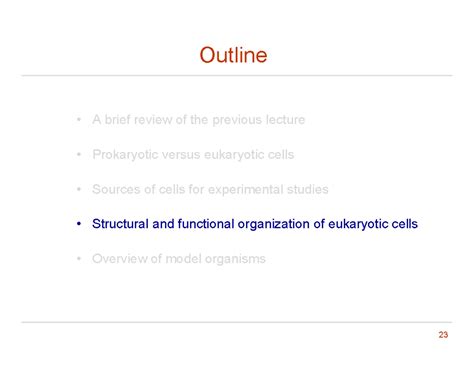 Outline

• A brief review of the previous lecture

• Prokaryotic versus eukaryotic cells

• Sources of cells for experimental studies

• Structural and functional organization of eukaryotic cells

• Overview of model organisms

23